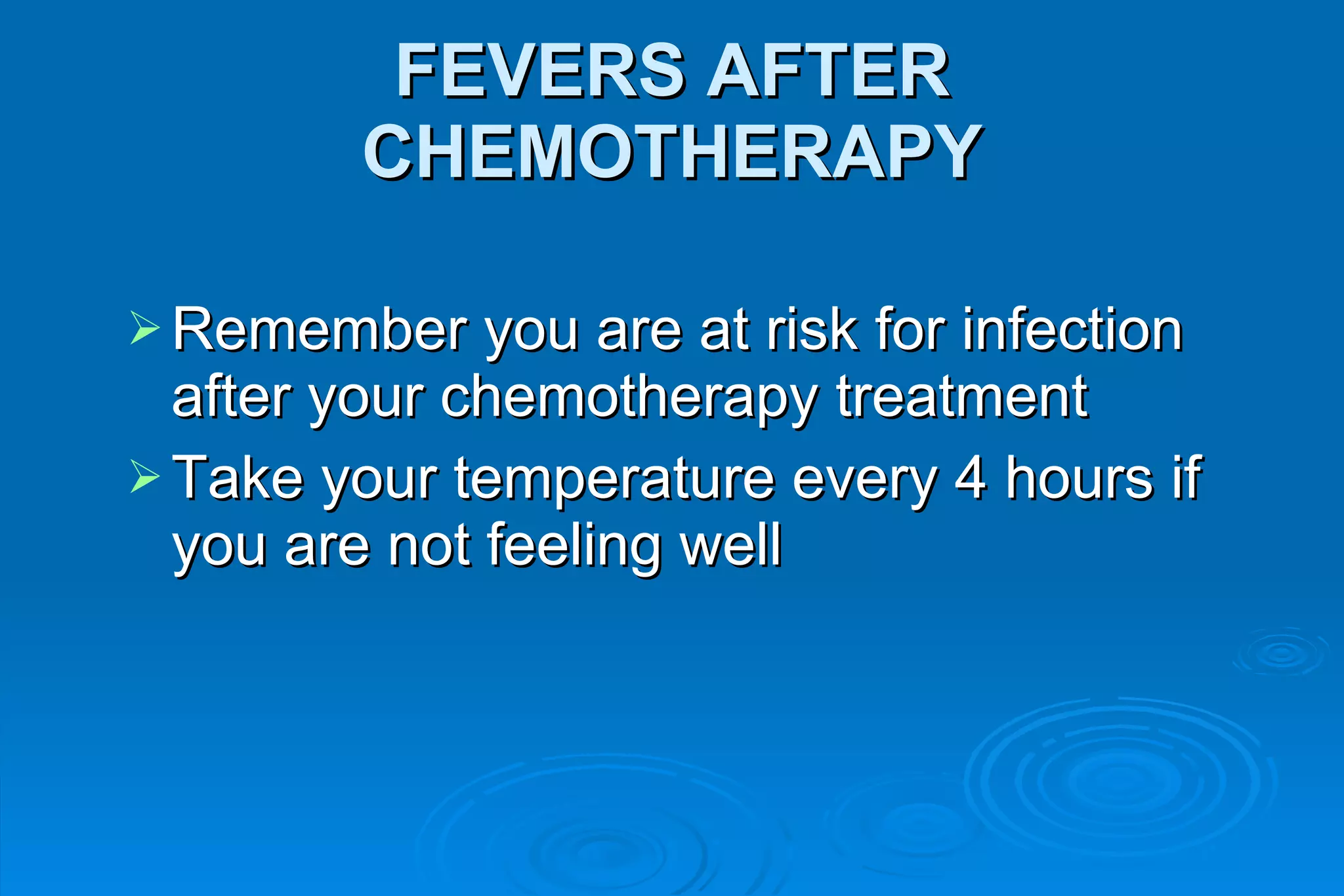 FEVERS AFTER CHEMOTHERAPY

➢ Remember you are at risk for infection after your chemotherapy treatment

➢ Take your temperature every 4 hours if you are not feeling well